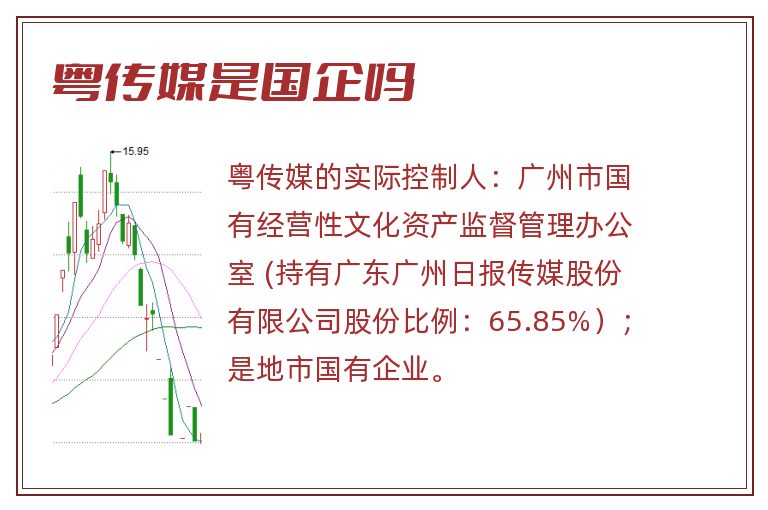 粤传媒是国企吗

15.95

粤传媒的实际控制人：广州市国有经营性文化资产监督管理办公室 (持有广东广州日报传媒股份有限公司股份比例：65.85%）；是地市国有企业。